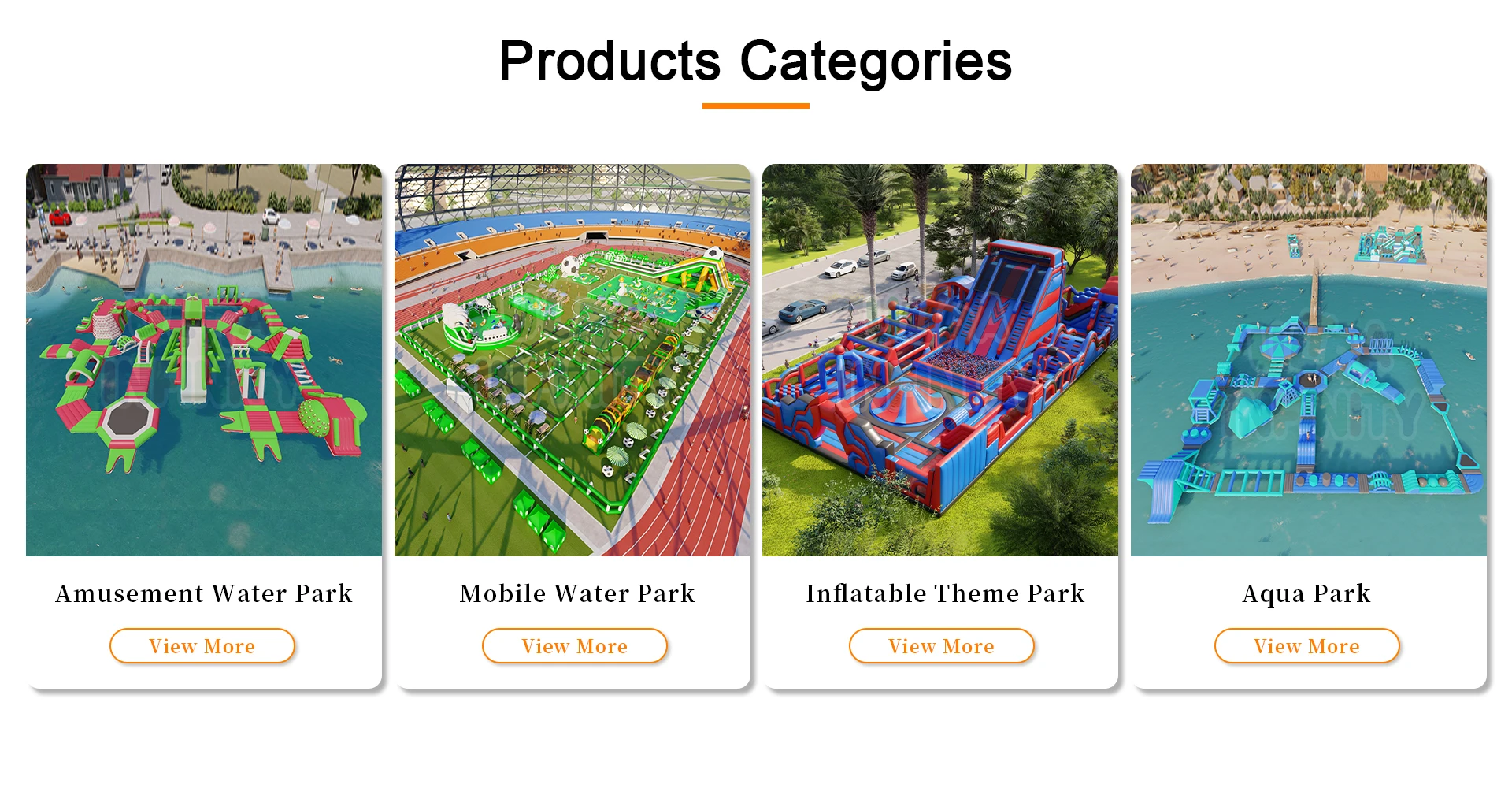 Products Categories

Amusement Water Park

View More

Mobile Water Park

View More

Inflatable Theme Park

View More

Aqua Park

View More